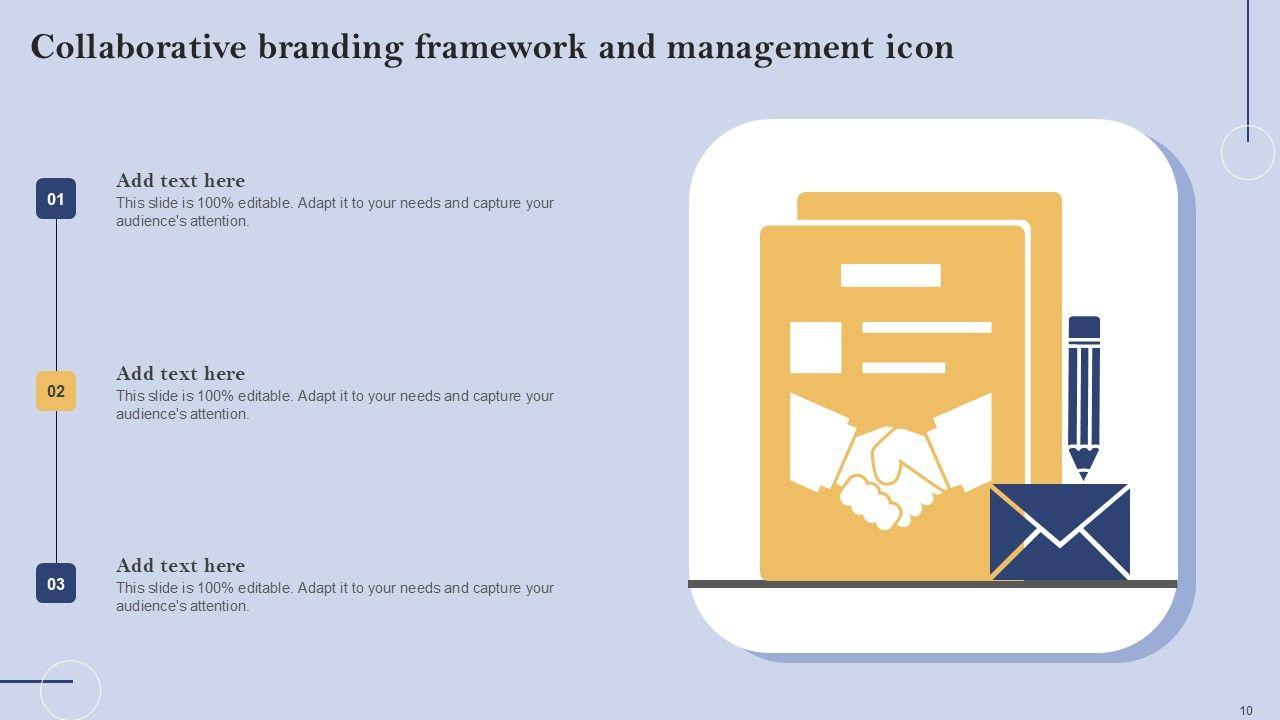 Collaborative branding framework and management icon

01

Add text here

This slide is 100% editable. Adapt it to your needs and capture your audience's attention.

02

Add text here

This slide is 100% editable. Adapt it to your needs and capture your audience's attention.

03

Add text here

This slide is 100% editable. Adapt it to your needs and capture your audience's attention.

10